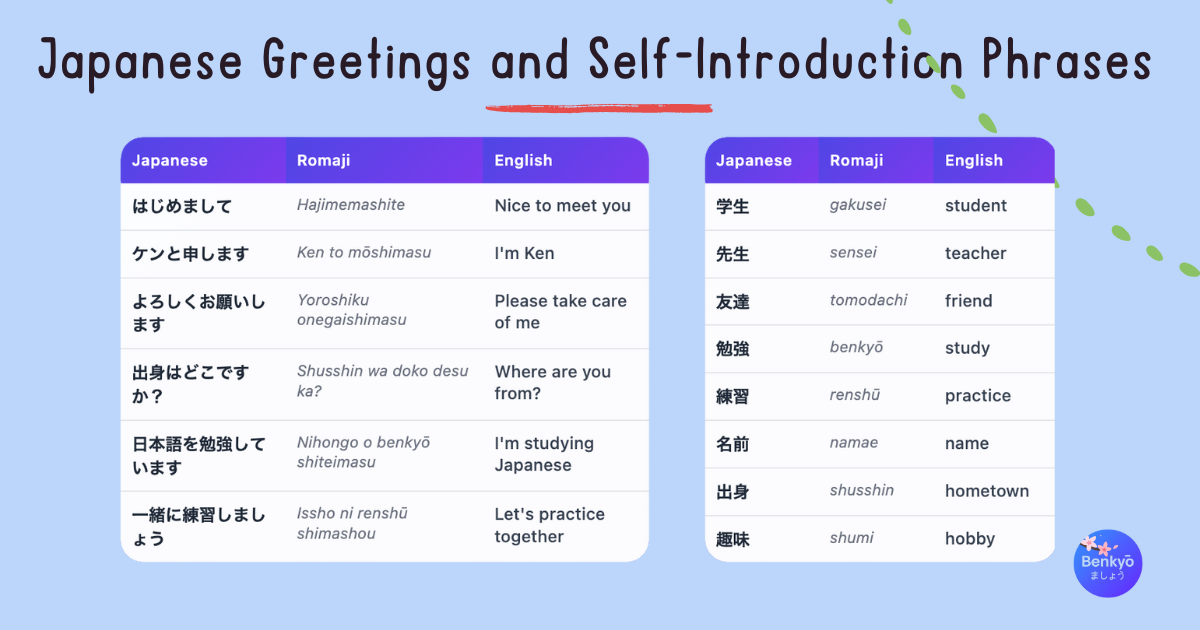 Japanese Greetings and Self-Introduction Phrases

| Japanese | Romaji | English |
|---|---|---|
| はじめまして | Hajimemashite | Nice to meet you |
| ケンと申します | Ken to mōshimasu | I'm Ken |
| よろしくお願いします | Yoroshiku onegaishimasu | Please take care of me |
| 出身はどこですか？ | Shusshin wa doko desu ka? | Where are you from? |
| 日本語を勉強しています | Nihongo o benkyō shiteimasu | I'm studying Japanese |
| 一緒に練習しましょう | Issho ni renshū shimashou | Let's practice together |

| Japanese | Romaji | English |
|---|---|---|
| 学生 | gakusei | student |
| 先生 | sensei | teacher |
| 友達 | tomodachi | friend |
| 勉強 | benkyō | study |
| 練習 | renshū | practice |
| 名前 | namae | name |
| 出身 | shusshin | hometown |
| 趣味 | shumi | hobby |

Benkyō
ましょう